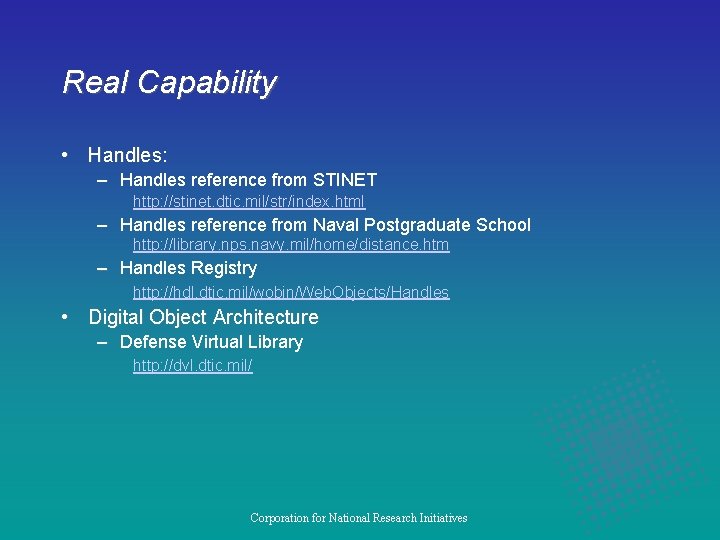 Real Capability

• Handles:
– Handles reference from STINET
http://stinet.dtic.mil/str/index.html
– Handles reference from Naval Postgraduate School
http://library.nps.navy.mil/home/distance.htm
– Handles Registry
http://hdl.dtic.mil/wobin/WebObjects/Handles
• Digital Object Architecture
– Defense Virtual Library
http://dvl.dtic.mil/

Corporation for National Research Initiatives